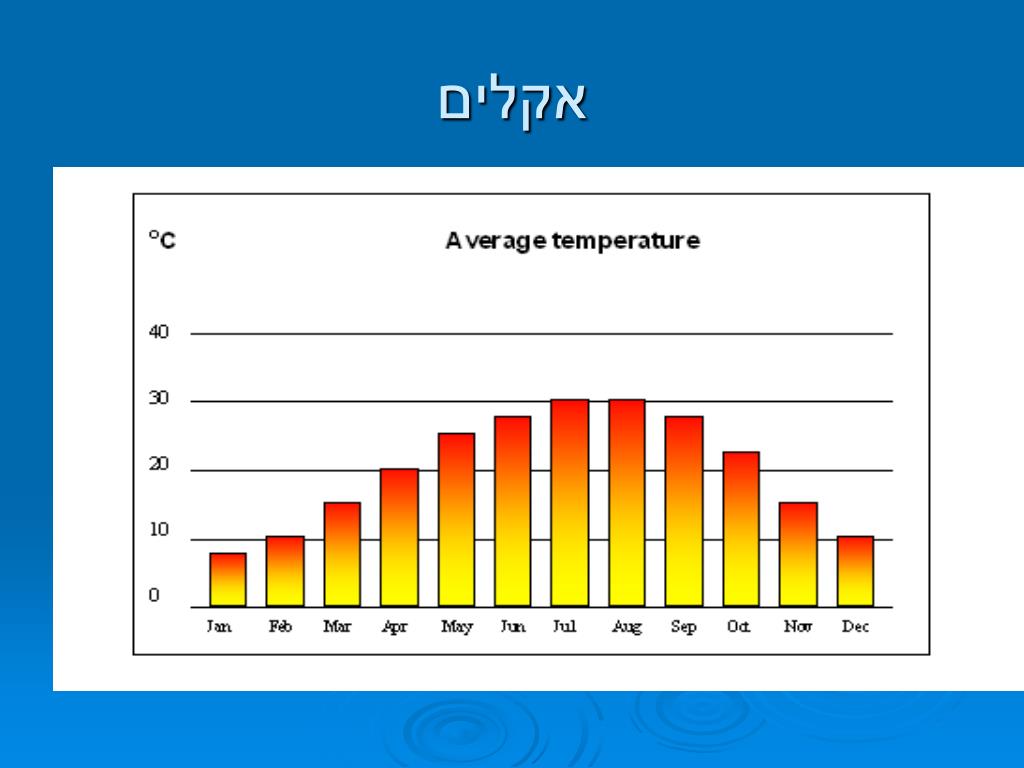 אקלים

°C

Average temperature

40
30
20
10
0

Jan Feb Mar Apr May Jun Jul Aug Sep Oct Nov Dec